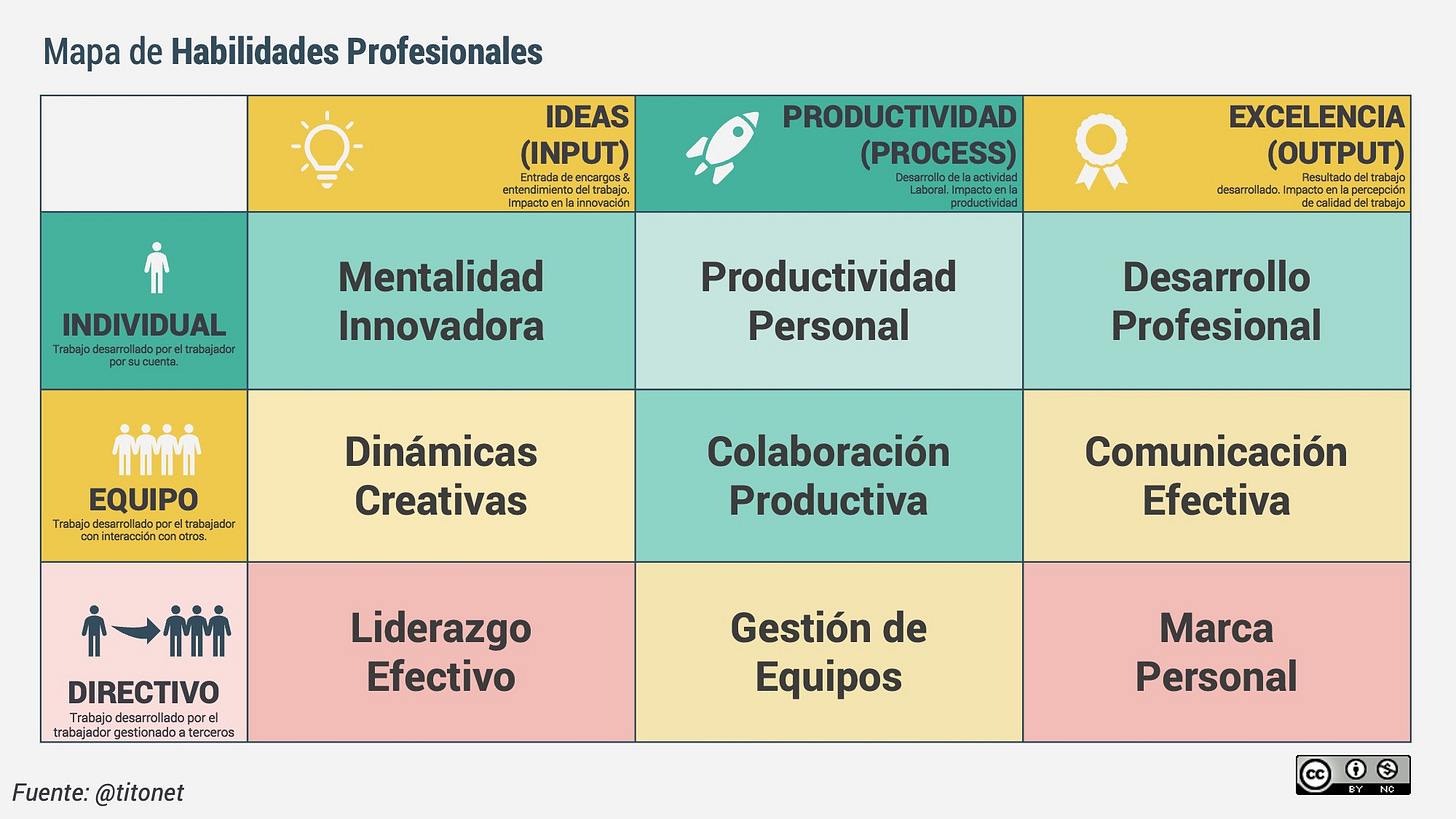 Mapa de Habilidades Profesionales

| | IDEAS (INPUT) Entrada de encargos & entendimiento del trabajo. Impacto en la innovación | PRODUCTIVIDAD (PROCESS) Desarrollo de la actividad Laboral. Impacto en la productividad | EXCELENCIA (OUTPUT) Resultado del trabajo desarrollado. Impacto en la percepción de calidad del trabajo |
|---|---|---|---|
| INDIVIDUAL Trabajo desarrollado por el trabajador por su cuenta. | Mentalidad Innovadora | Productividad Personal | Desarrollo Profesional |
| EQUIPO Trabajo desarrollado por el trabajador con interacción con otros. | Dinámicas Creativas | Colaboración Productiva | Comunicación Efectiva |
| DIRECTIVO Trabajo desarrollado por el trabajador gestionado a terceros | Liderazgo Efectivo | Gestión de Equipos | Marca Personal |

Fuente: @titonet

cc BY NC